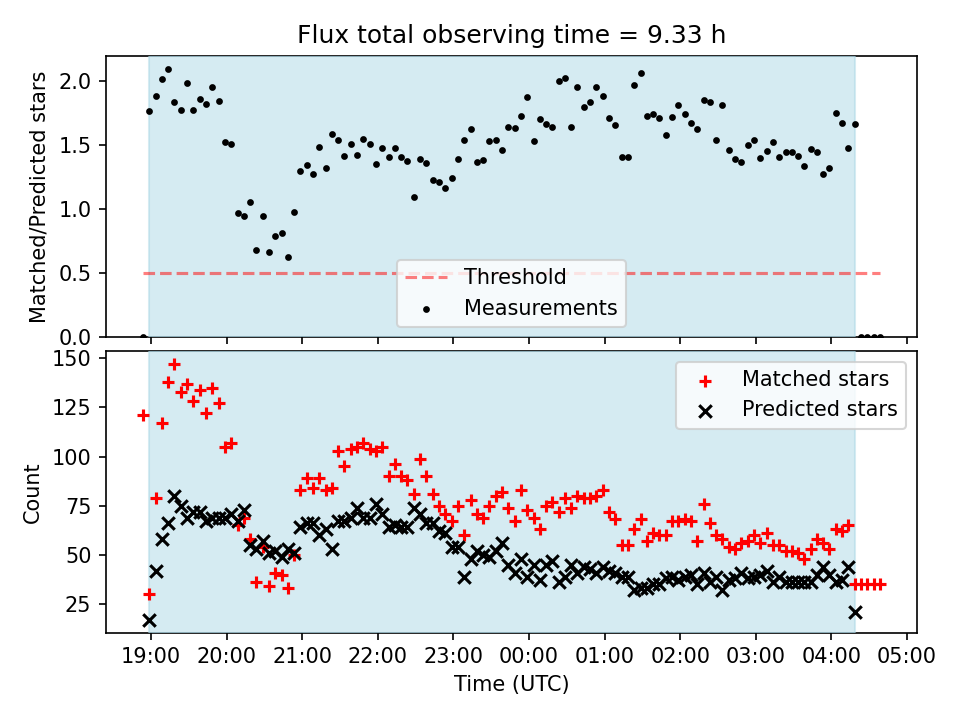 Flux total observing time = 9.33 h

Matched/Predicted stars

2.0
1.5
1.0
0.5
0.0

Threshold
Measurements

Count

150
125
100
75
50
25

Matched stars
Predicted stars

19:00 20:00 21:00 22:00 23:00 00:00 01:00 02:00 03:00 04:00 05:00

Time (UTC)